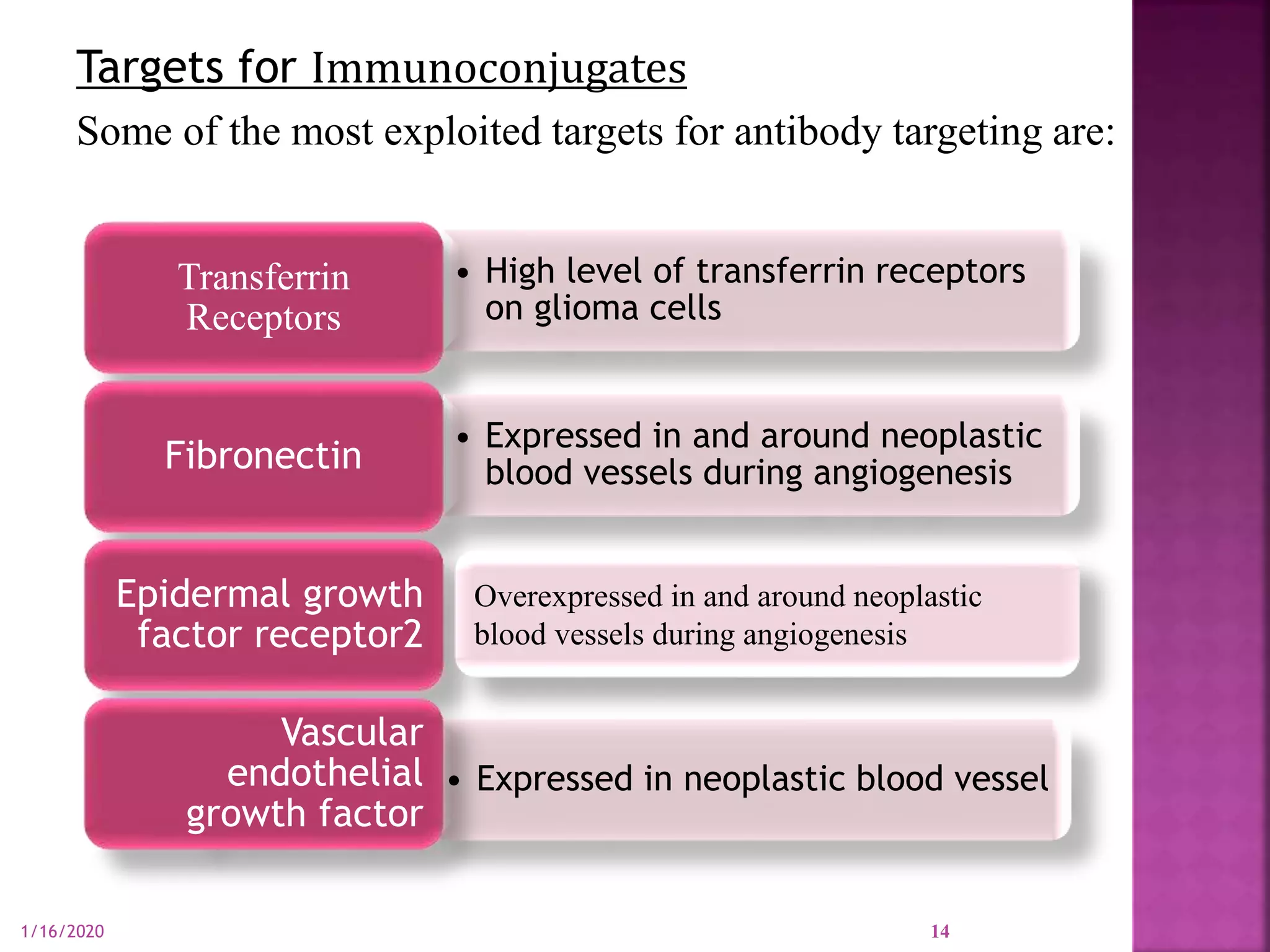 Targets for Immunoconjugates

Some of the most exploited targets for antibody targeting are:

Transferrin Receptors

• High level of transferrin receptors on glioma cells

Fibronectin

• Expressed in and around neoplastic blood vessels during angiogenesis

Epidermal growth factor receptor2

Overexpressed in and around neoplastic blood vessels during angiogenesis

Vascular endothelial growth factor

• Expressed in neoplastic blood vessel

1/16/2020

14